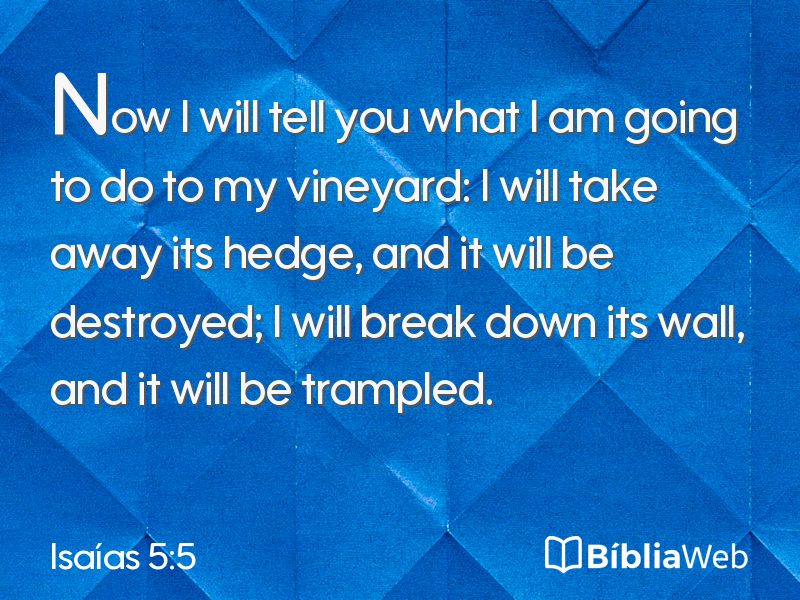 Now I will tell you what I am going to do to my vineyard: I will take away its hedge, and it will be destroyed; I will break down its wall, and it will be trampled.

Isaías 5:5

BíbliaWeb